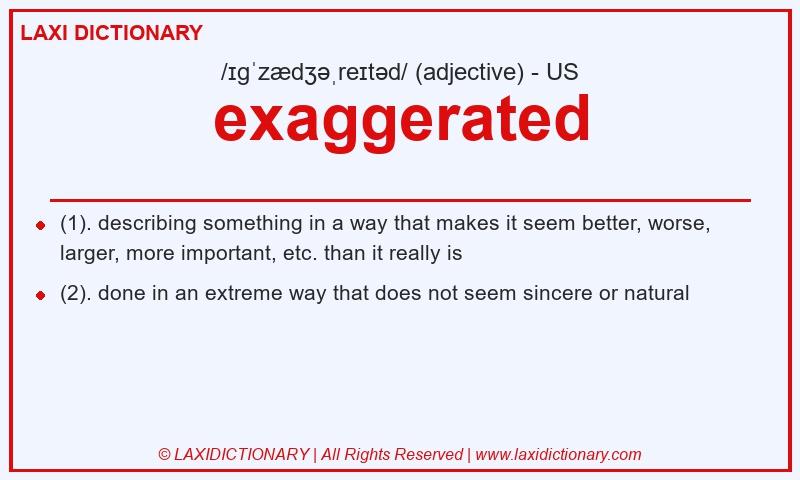 LAXI DICTIONARY

/ɪɡˈzædʒəˌreɪtəd/ (adjective) - US

exaggerated

(1). describing something in a way that makes it seem better, worse, larger, more important, etc. than it really is

(2). done in an extreme way that does not seem sincere or natural

© LAXIDICTIONARY | All Rights Reserved | www.laxidictionary.com